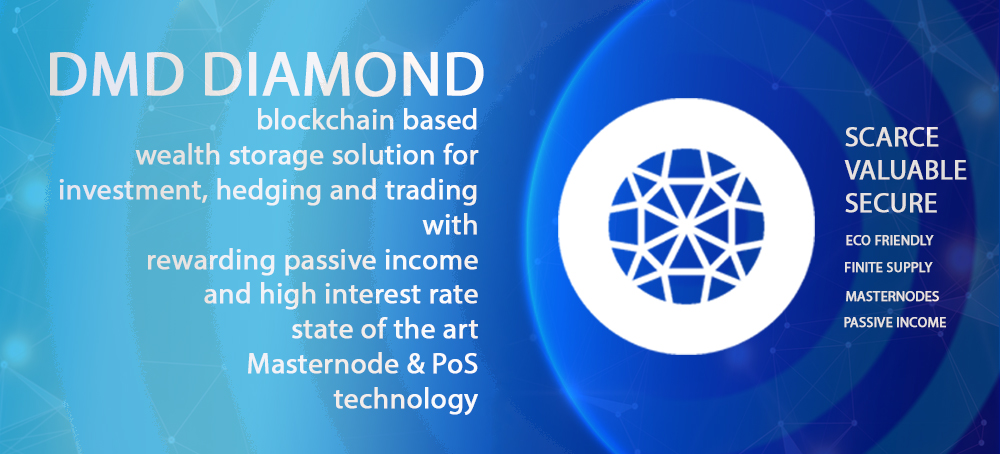 DMD DIAMOND

blockchain based wealth storage solution for investment, hedging and trading with rewarding passive income and high interest rate state of the art Masternode & PoS technology

SCARCE
VALUABLE
SECURE

ECO FRIENDLY
FINITE SUPPLY
MASTERNODES
PASSIVE INCOME